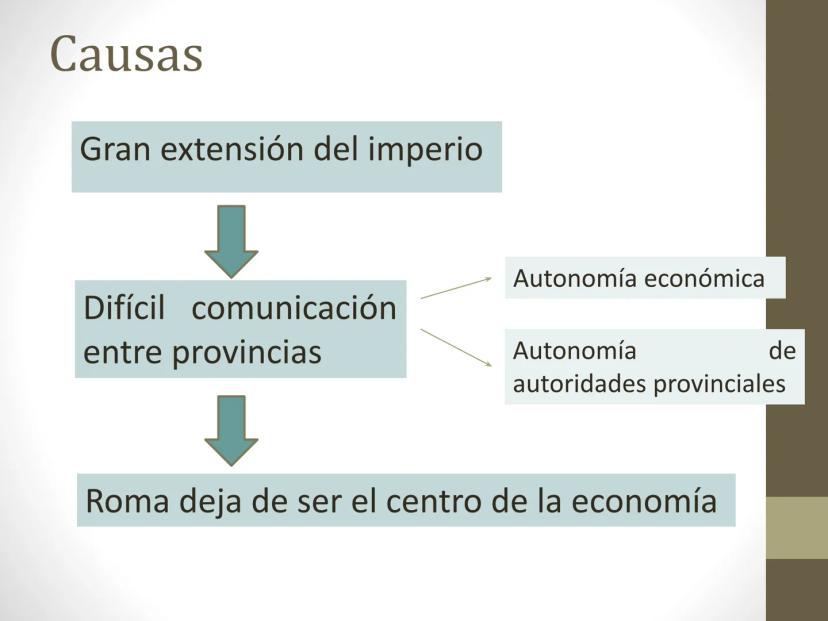 Causas

Gran extensión del imperio

Difícil comunicación entre provincias

Autonomía económica

Autonomía de autoridades provinciales

Roma deja de ser el centro de la economía